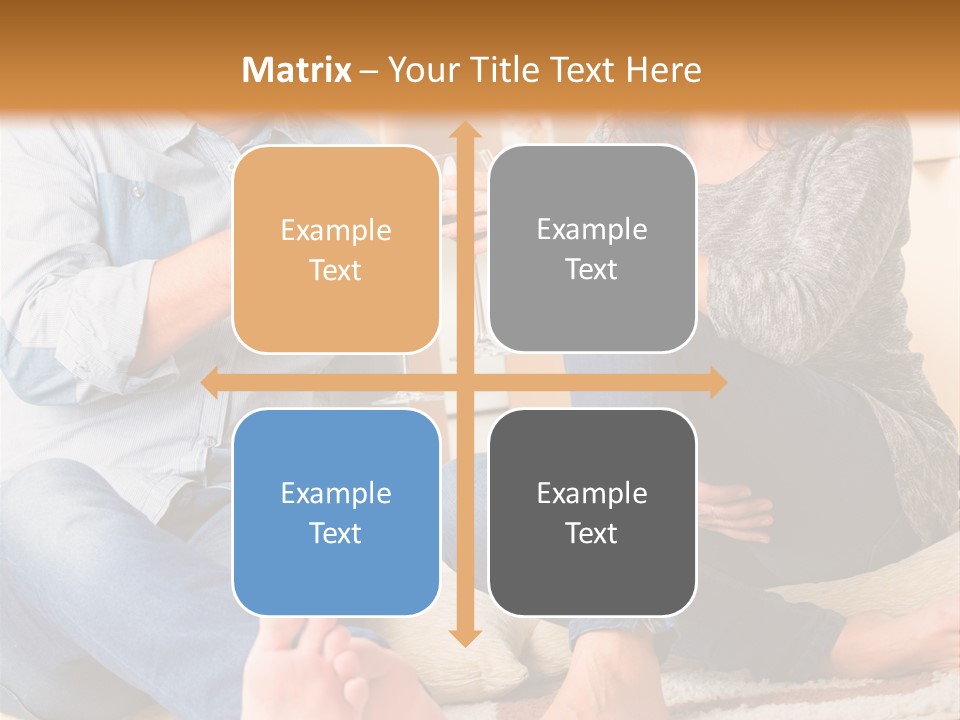 Matrix – Your Title Text Here

Example Text

Example Text

Example Text

Example Text